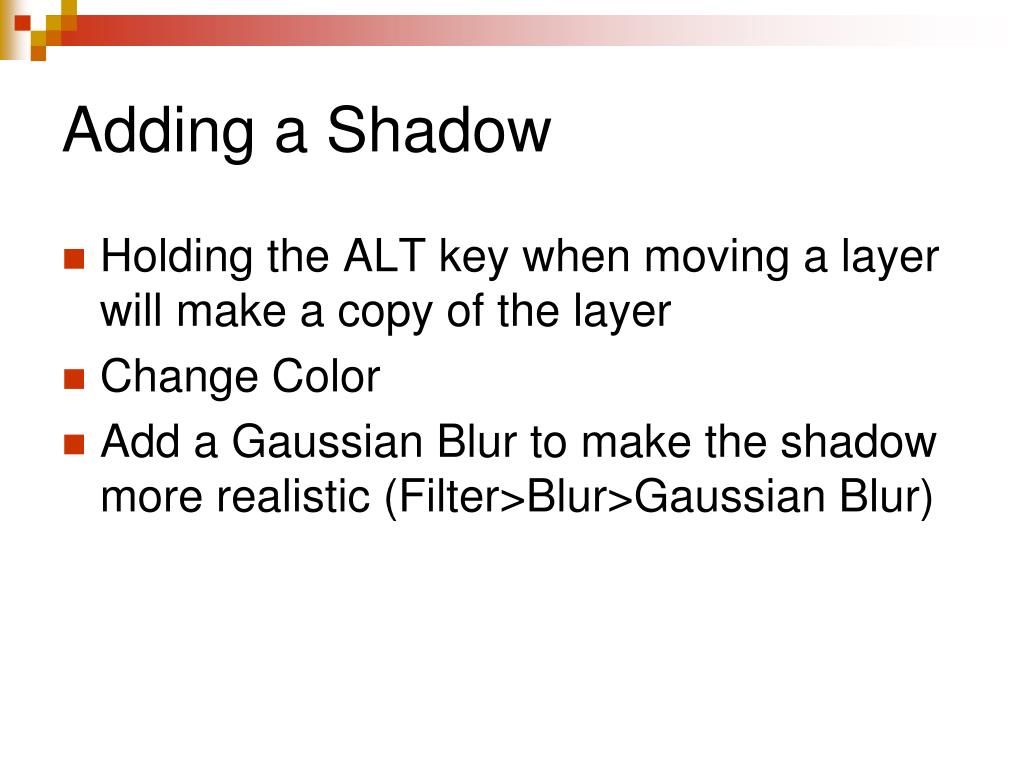 Adding a Shadow

Holding the ALT key when moving a layer will make a copy of the layer

Change Color

Add a Gaussian Blur to make the shadow more realistic (Filter>Blur>Gaussian Blur)